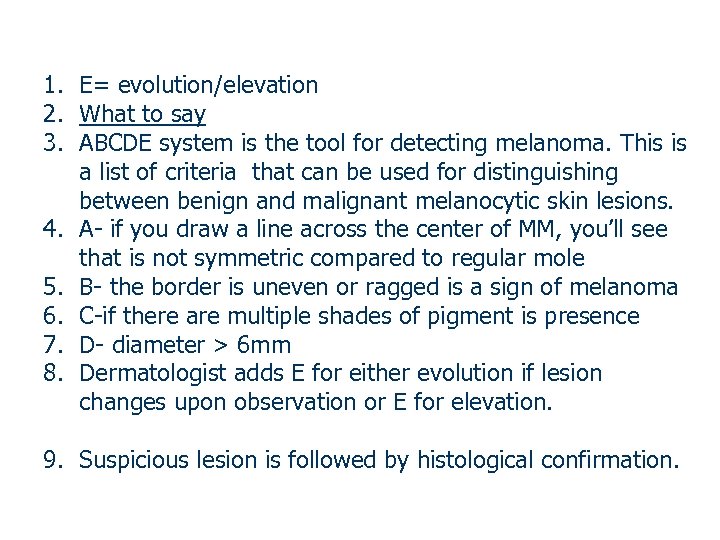 1. E= evolution/elevation
2. What to say
3. ABCDE system is the tool for detecting melanoma. This is a list of criteria that can be used for distinguishing between benign and malignant melanocytic skin lesions.
4. A- if you draw a line across the center of MM, you'll see that is not symmetric compared to regular mole
5. B- the border is uneven or ragged is a sign of melanoma
6. C-if there are multiple shades of pigment is presence
7. D- diameter > 6mm
8. Dermatologist adds E for either evolution if lesion changes upon observation or E for elevation.

9. Suspicious lesion is followed by histological confirmation.